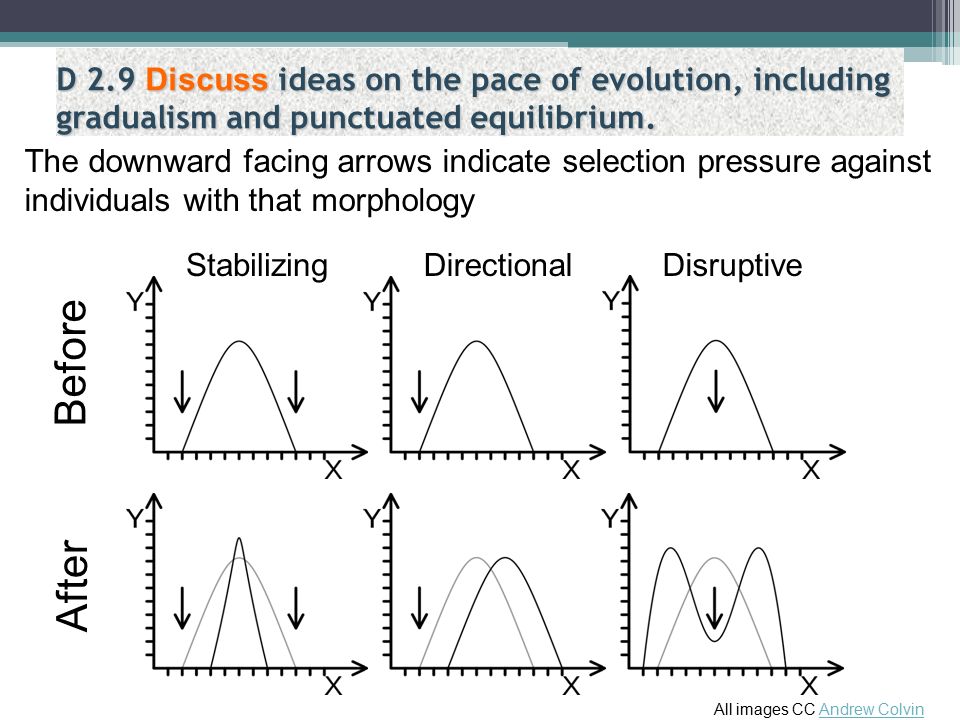 D 2.9 Discuss ideas on the pace of evolution, including gradualism and punctuated equilibrium.

The downward facing arrows indicate selection pressure against individuals with that morphology

Stabilizing

Directional

Disruptive

Before

Y

X

Y

X

Y

X

After

Y

X

Y

X

Y

X

All images CC Andrew Colvin